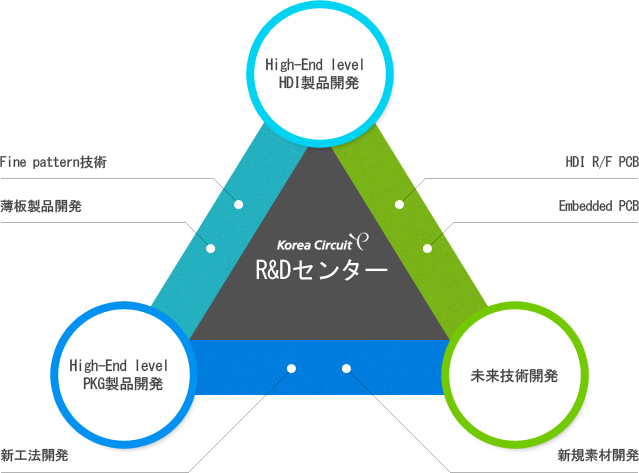 High-End level
HDI製品開発

Fine pattern技術

薄板製品開発

HDI R/F PCB

Embedded PCB

Korea Circuit
R&Dセンター

High-End level
PKG製品開発

未来技術開発

新工法開発

新規素材開発